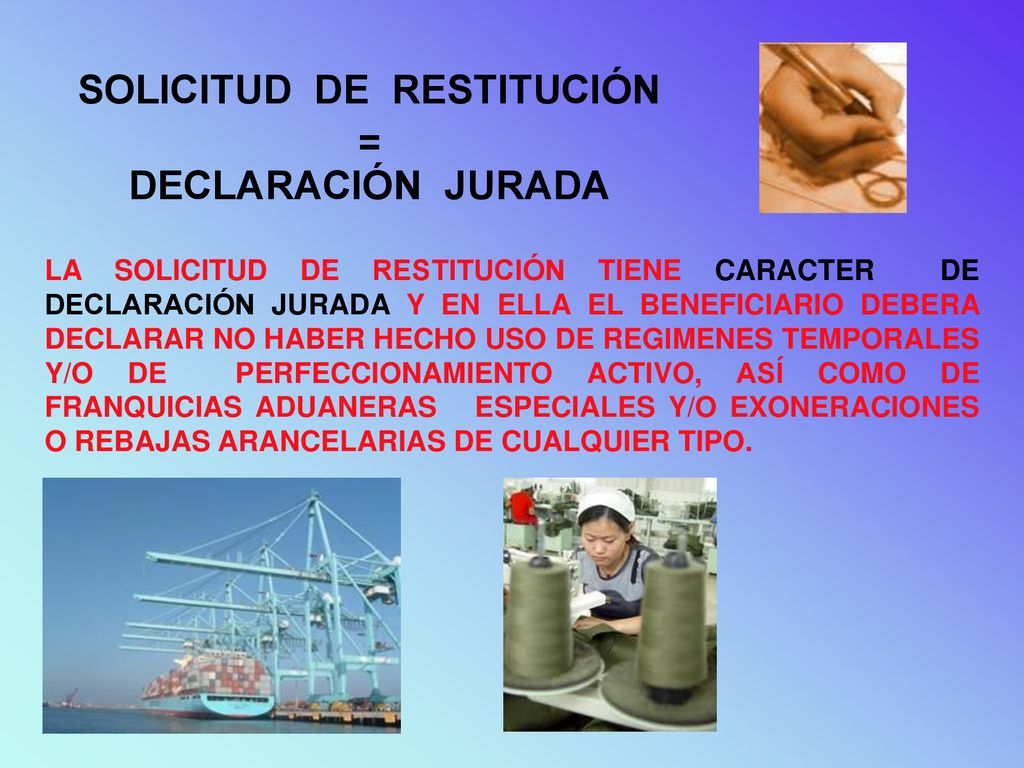 SOLICITUD DE RESTITUCIÓN
=
DECLARACIÓN JURADA

LA SOLICITUD DE RESTITUCIÓN TIENE CARACTER DE DECLARACIÓN JURADA Y EN ELLA EL BENEFICIARIO DEBERA DECLARAR NO HABER HECHO USO DE REGIMENES TEMPORALES Y/O DE PERFECCIONAMIENTO ACTIVO, ASÍ COMO DE FRANQUICIAS ADUANERAS ESPECIALES Y/O EXONERACIONES O REBAJAS ARANCELARIAS DE CUALQUIER TIPO.